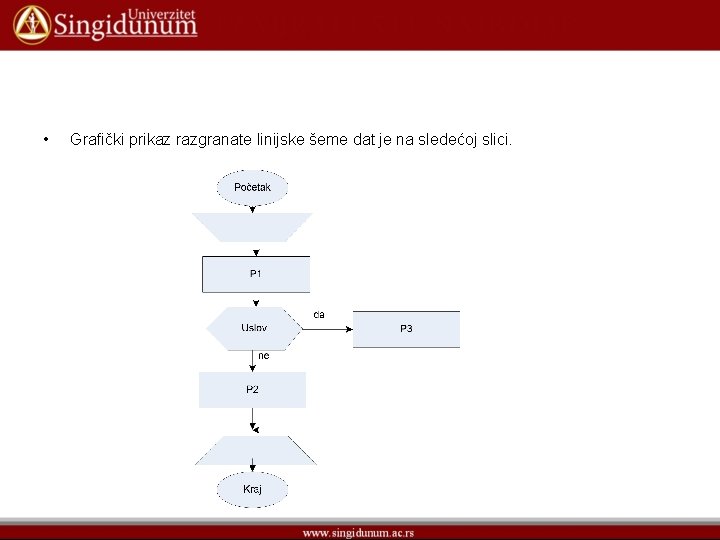 Univerzitet Singidunum

• Grafički prikaz razgranate linijske šeme dat je na sledećoj slici.

Početak

P1

Uslov

da

P3

ne

P2

Kraj

www.singidunum.ac.rs